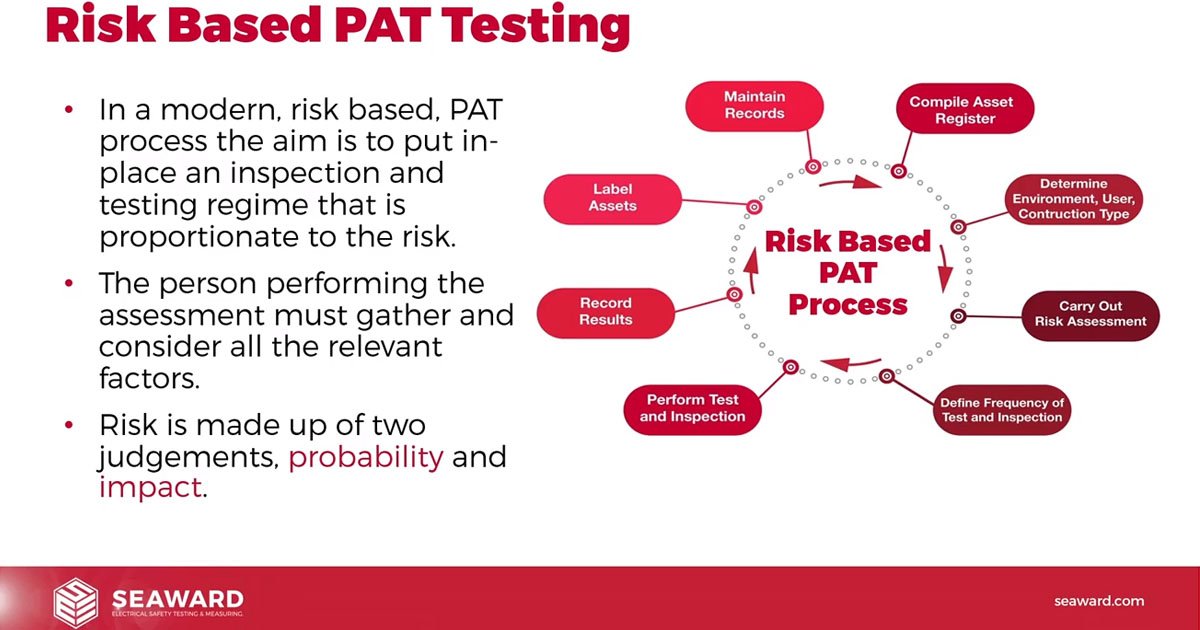 Risk Based PAT Testing

• In a modern, risk based, PAT process the aim is to put in-place an inspection and testing regime that is proportionate to the risk.

• The person performing the assessment must gather and consider all the relevant factors.

• Risk is made up of two judgements, probability and impact.

Risk Based PAT Process

Compile Asset Register

Determine Environment, User, Contruction Type

Carry Out Risk Assessment

Define Frequency of Test and Inspection

Perform Test and Inspection

Record Results

Label Assets

Maintain Records

SEAWARD
ELECTRICAL SAFETY TESTING & MEASURING

seaward.com